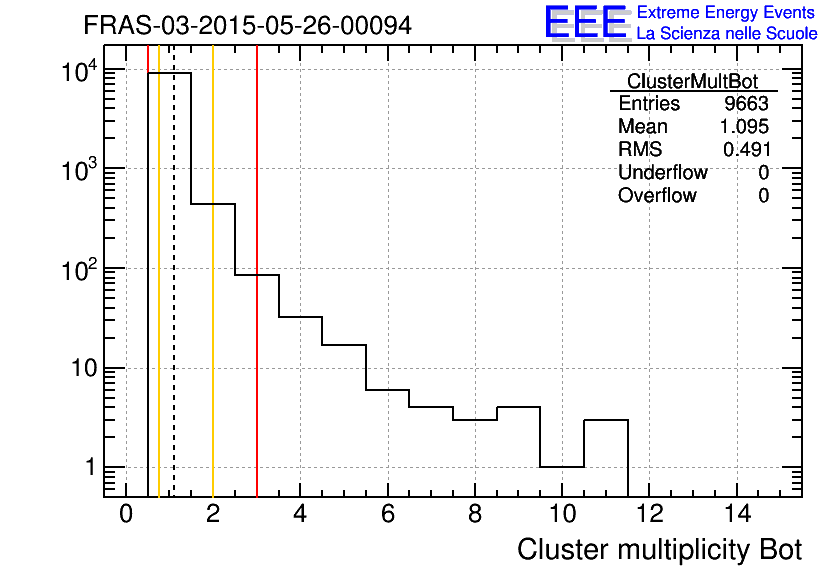 FRAS-03-2015-05-26-00094

EEE Extreme Energy Events
La Scienza nelle Scuole

| ClusterMultBot | |
|---|---|
| Entries | 9663 |
| Mean | 1.095 |
| RMS | 0.491 |
| Underflow | 0 |
| Overflow | 0 |

$10^4$
$10^3$
$10^2$
10
1

0 2 4 6 8 10 12 14

Cluster multiplicity Bot